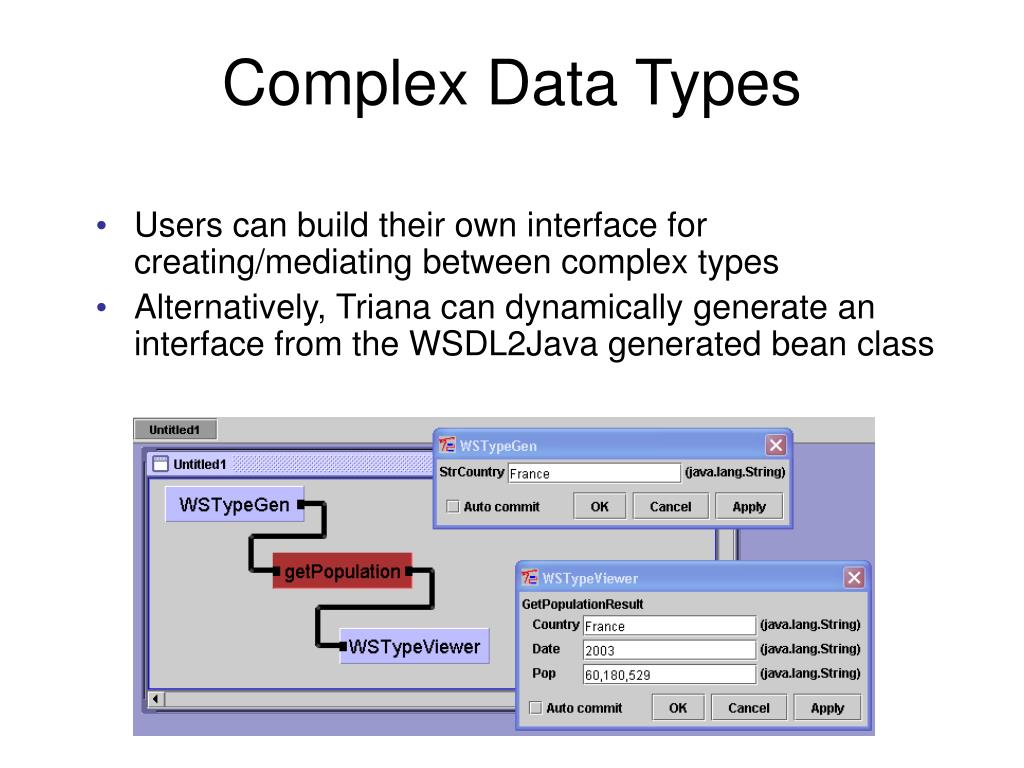 Complex Data Types

• Users can build their own interface for creating/mediating between complex types
• Alternatively, Triana can dynamically generate an interface from the WSDL2Java generated bean class

Untitled1

Untitled1

WSTypeGen

getPopulation

WSTypeViewer

WSTypeGen

StrCountry France (java.lang.String)

Auto commit OK Cancel Apply

WSTypeViewer

GetPopulationResult

Country France (java.lang.String)

Date 2003 (java.lang.String)

Pop 60,180,529 (java.lang.String)

Auto commit OK Cancel Apply